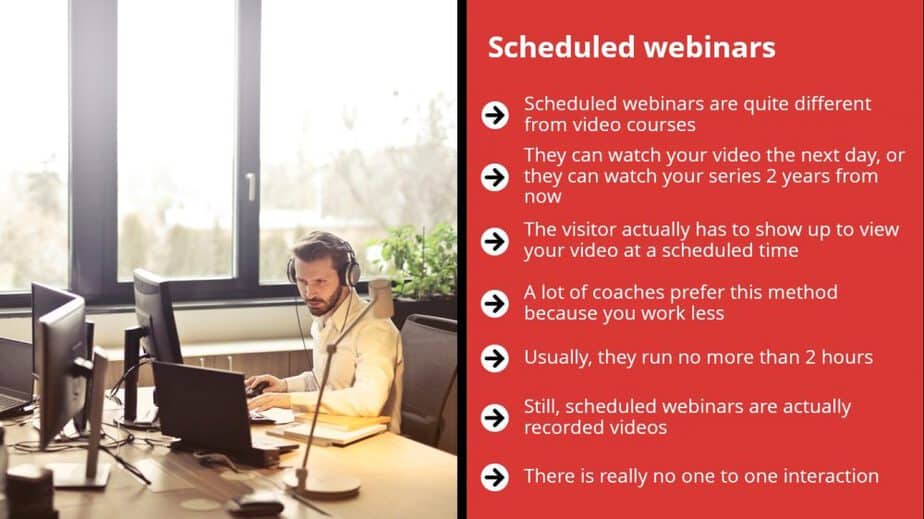 Scheduled webinars

Scheduled webinars are quite different from video courses

They can watch your video the next day, or they can watch your series 2 years from now

The visitor actually has to show up to view your video at a scheduled time

A lot of coaches prefer this method because you work less

Usually, they run no more than 2 hours

Still, scheduled webinars are actually recorded videos

There is really no one to one interaction